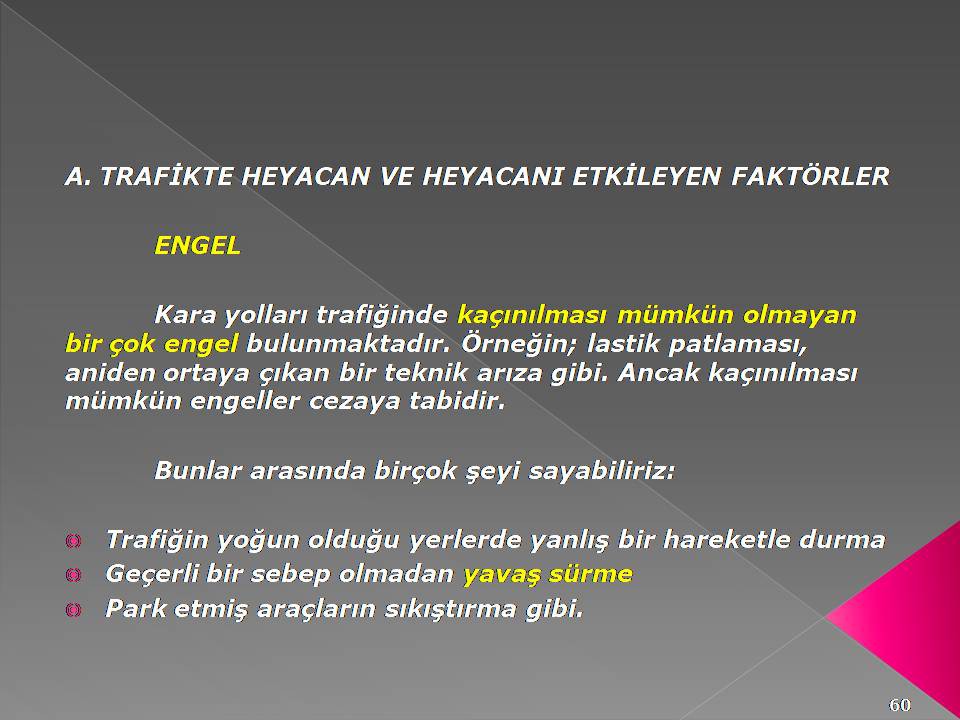 A. TRAFİKTE HEYACAN VE HEYACANI ETKİLEYEN FAKTÖRLER

ENGEL

Kara yolları trafiğinde kaçınılması mümkün olmayan bir çok engel bulunmaktadır. Örneğin; lastik patlaması, aniden ortaya çıkan bir teknik arıza gibi. Ancak kaçınılması mümkün engeller cezaya tabidir.

Bunlar arasında birçok şeyi sayabiliriz:

Trafiğin yoğun olduğu yerlerde yanlış bir hareketle durma
Geçerli bir sebep olmadan yavaş sürme
Park etmiş araçların sıkıştırma gibi.

60